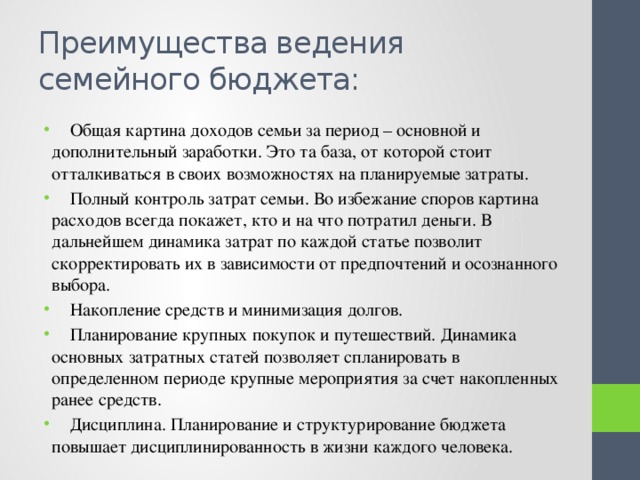 Преимущества ведения семейного бюджета:

• Общая картина доходов семьи за период – основной и дополнительный заработки. Это та база, от которой стоит отталкиваться в своих возможностях на планируемые затраты.
• Полный контроль затрат семьи. Во избежание споров картина расходов всегда покажет, кто и на что потратил деньги. В дальнейшем динамика затрат по каждой статье позволит скорректировать их в зависимости от предпочтений и осознанного выбора.
• Накопление средств и минимизация долгов.
• Планирование крупных покупок и путешествий. Динамика основных затратных статей позволяет спланировать в определенном периоде крупные мероприятия за счет накопленных ранее средств.
• Дисциплина. Планирование и структурирование бюджета повышает дисциплинированность в жизни каждого человека.